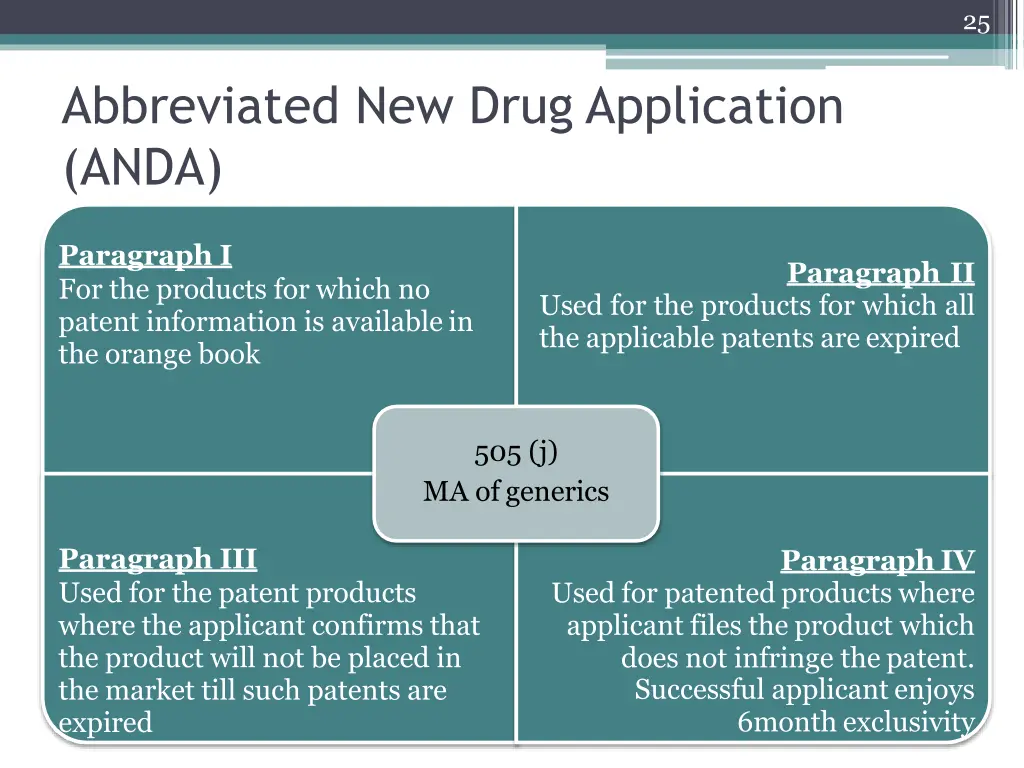 25

Abbreviated New Drug Application (ANDA)

Paragraph I
For the products for which no patent information is available in the orange book

Paragraph II
Used for the products for which all the applicable patents are expired

505 (j)
MA of generics

Paragraph III
Used for the patent products where the applicant confirms that the product will not be placed in the market till such patents are expired

Paragraph IV
Used for patented products where applicant files the product which does not infringe the patent. Successful applicant enjoys 6month exclusivity